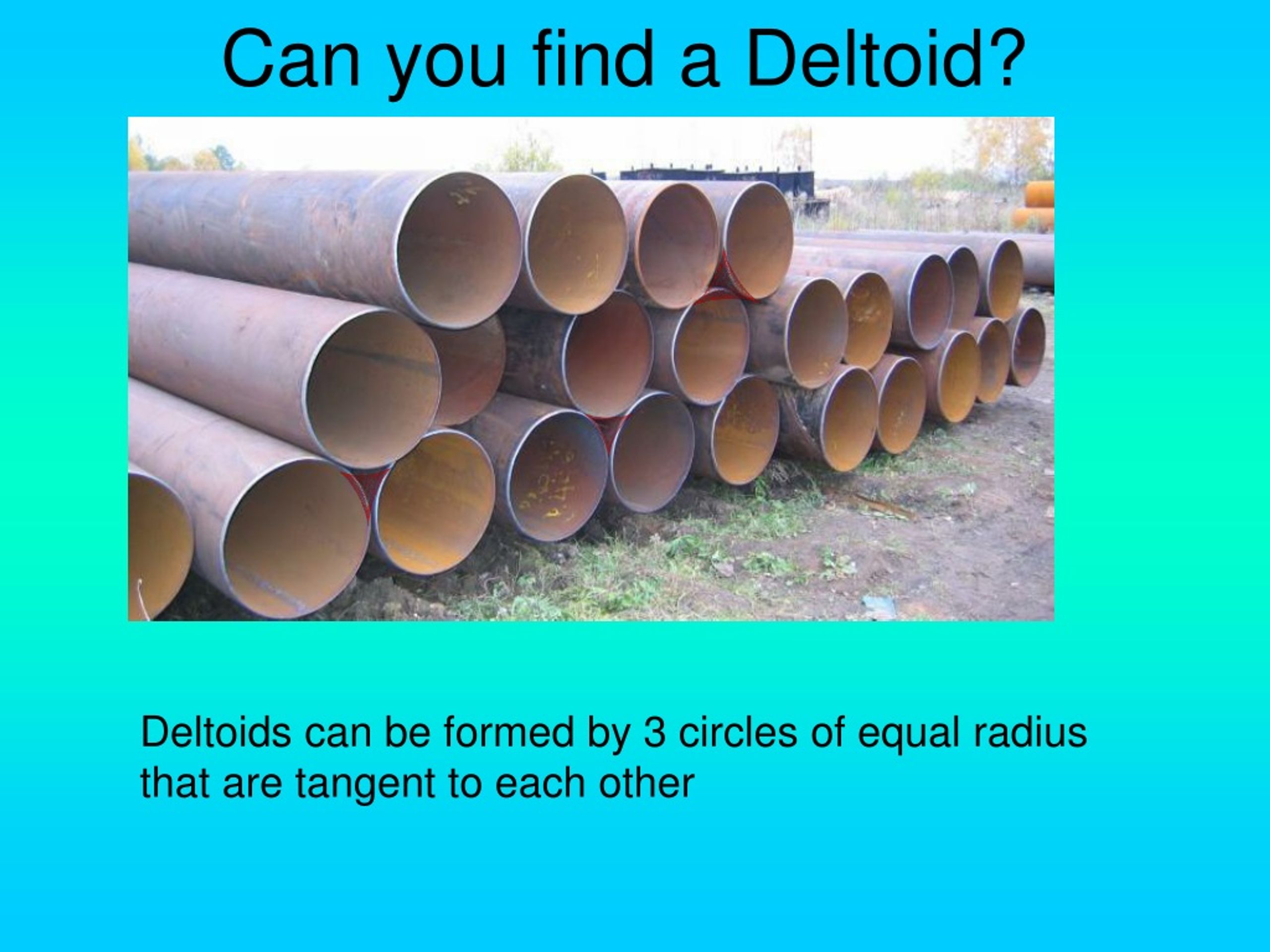 Can you find a Deltoid?

Deltoids can be formed by 3 circles of equal radius that are tangent to each other